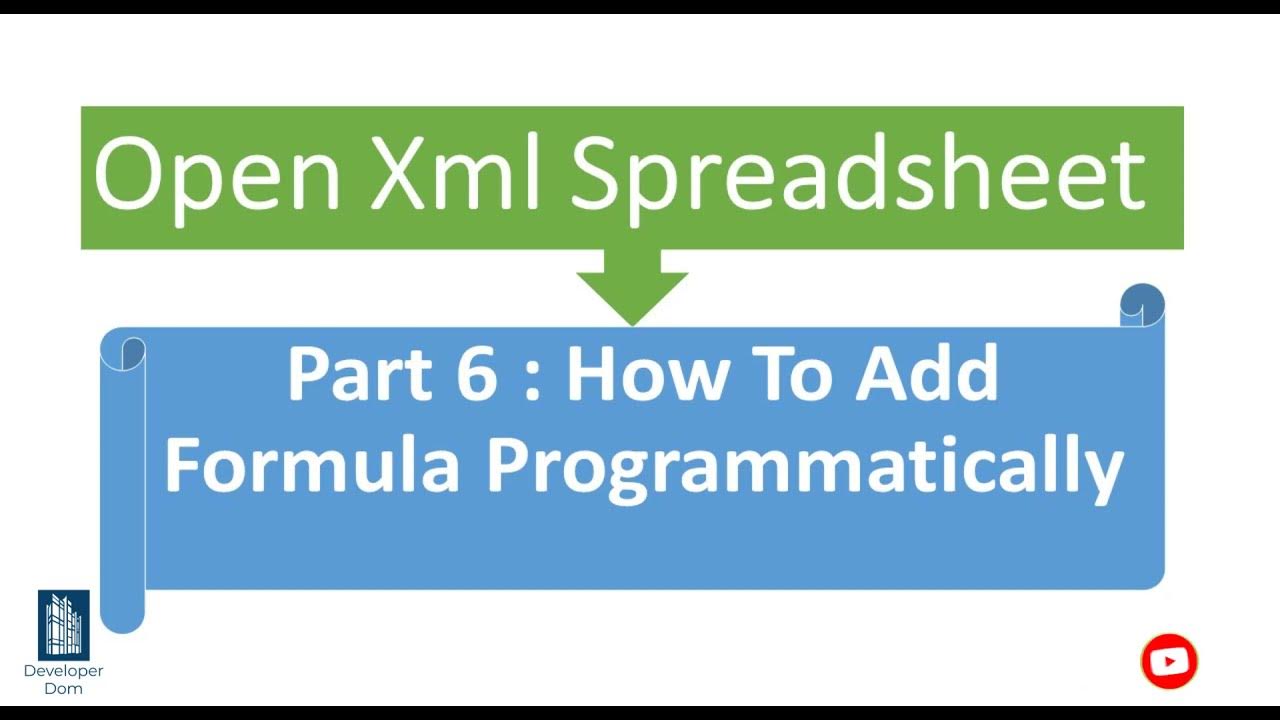 Open Xml Spreadsheet

Part 6 : How To Add Formula Programmatically

Developer Dom